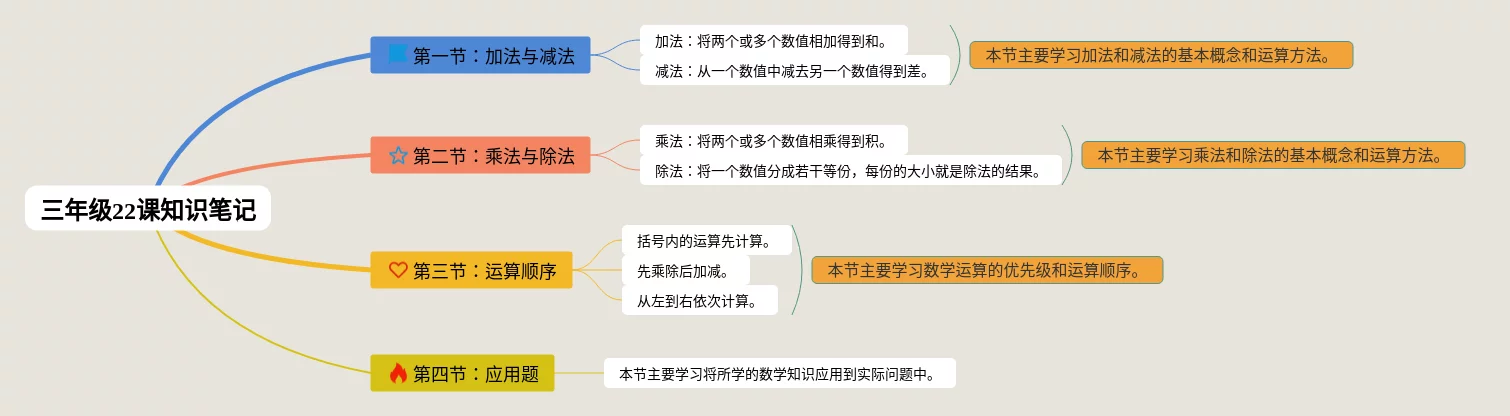 三年级22课知识笔记

第一节：加法与减法

加法：将两个或多个数值相加得到和。

减法：从一个数值中减去另一个数值得到差。

本节主要学习加法和减法的基本概念和运算方法。

第二节：乘法与除法

乘法：将两个或多个数值相乘得到积。

除法：将一个数值分成若干等份，每份的大小就是除法的结果。

本节主要学习乘法和除法的基本概念和运算方法。

第三节：运算顺序

括号内的运算先计算。

先乘除后加减。

从左到右依次计算。

本节主要学习数学运算的优先级和运算顺序。

第四节：应用题

本节主要学习将所学的数学知识应用到实际问题中。